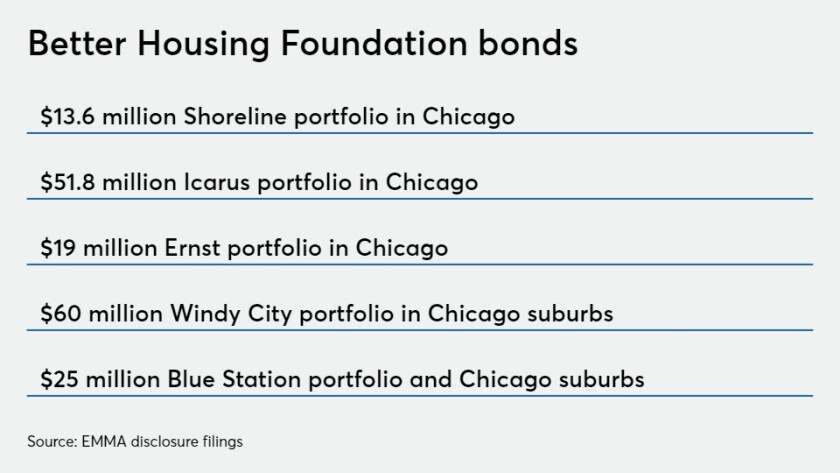 Better Housing Foundation bonds

\$13.6 million Shoreline portfolio in Chicago

\$51.8 million Icarus portfolio in Chicago

\$19 million Ernst portfolio in Chicago

\$60 million Windy City portfolio in Chicago suburbs

\$25 million Blue Station portfolio and Chicago suburbs

Source: EMMA disclosure filings